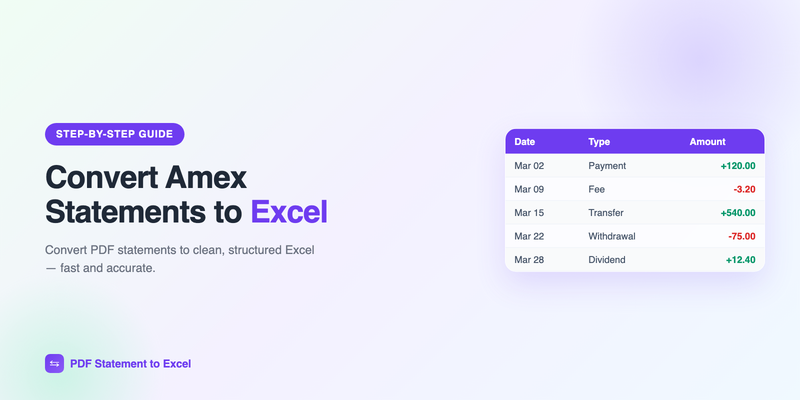 STEP-BY-STEP GUIDE

Convert Amex Statements to Excel

Convert PDF statements to clean, structured Excel — fast and accurate.

| Date | Type | Amount |
|---|---|---|
| Mar 02 | Payment | +120.00 |
| Mar 09 | Fee | -3.20 |
| Mar 15 | Transfer | +540.00 |
| Mar 22 | Withdrawal | -75.00 |
| Mar 28 | Dividend | +12.40 |

PDF Statement to Excel